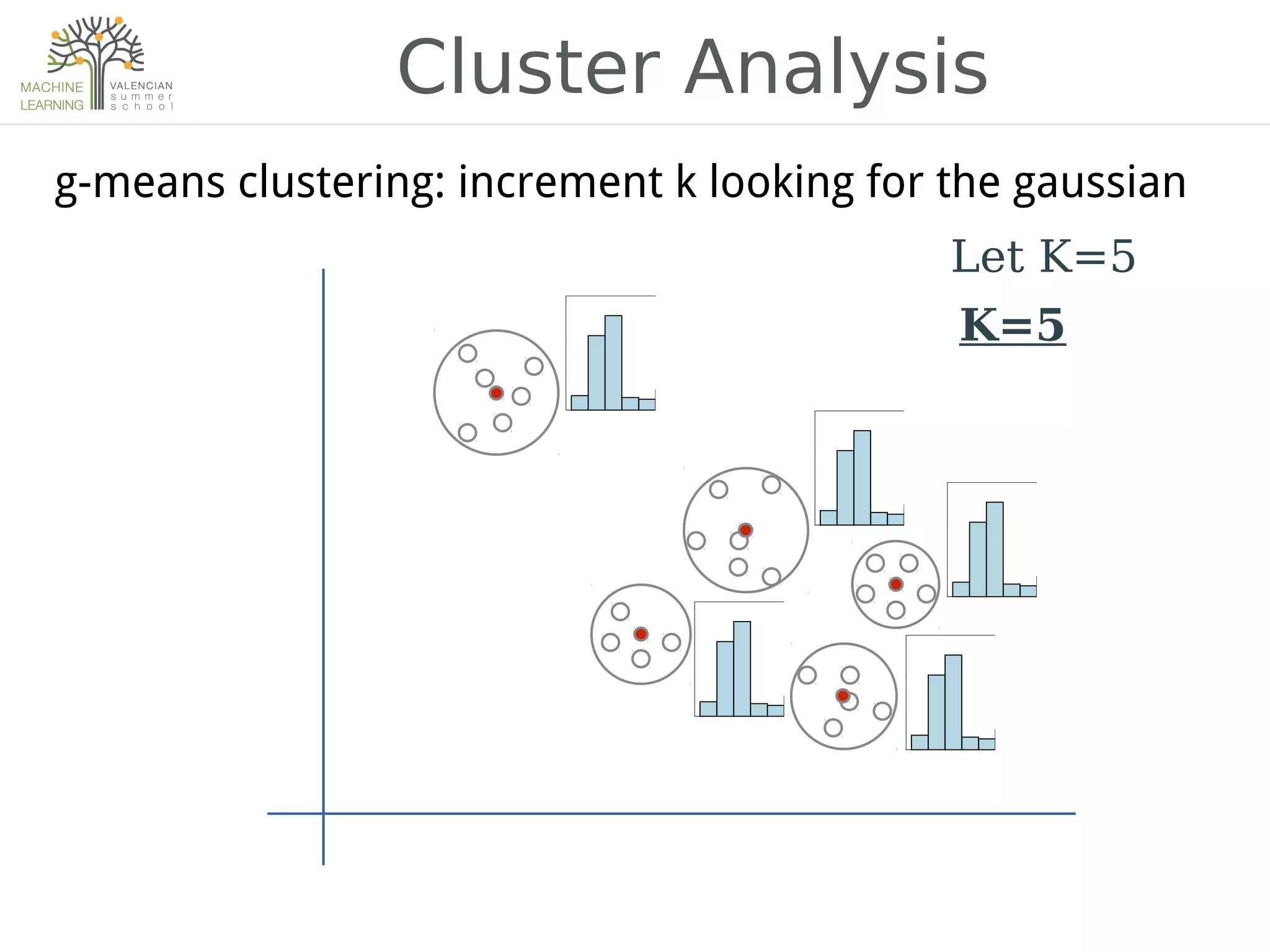 MACHINE LEARNING

VALENCIAN summer school

Cluster Analysis

g-means clustering: increment k looking for the gaussian

Let K=5

K=5